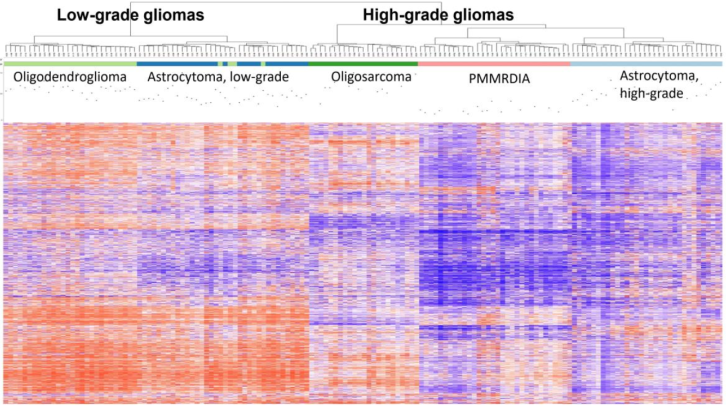 Low-grade gliomas

High-grade gliomas

Oligodendroglioma

Astrocytoma, low-grade

Oligosarcoma

PMMRDIA

Astrocytoma, high-grade